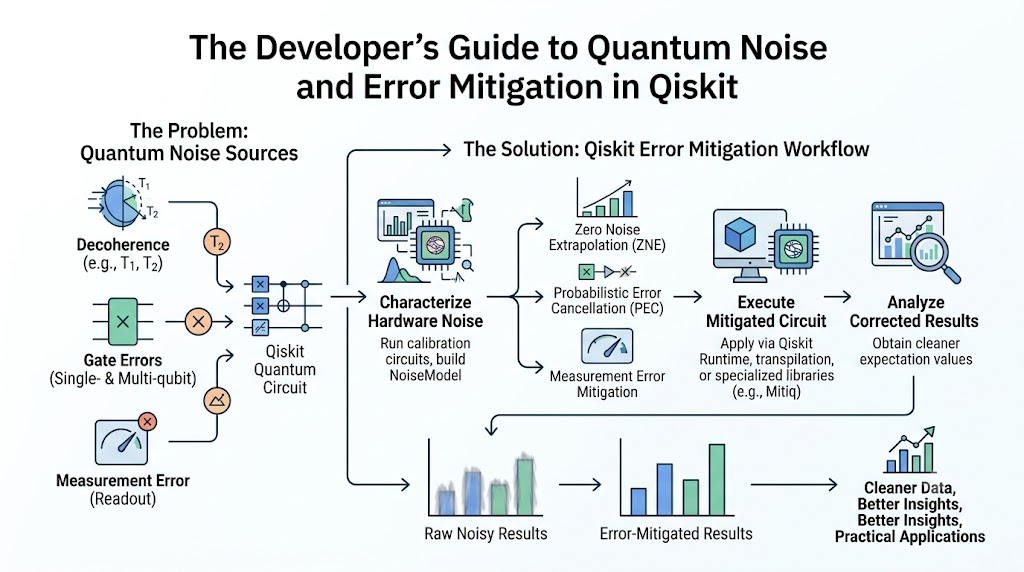 The Developer's Guide to Quantum Noise and Error Mitigation in Qiskit

The Problem: Quantum Noise Sources

$T_1$
$T_2$

Decoherence (e.g., $T_1$, $T_2$)

$T_2$

Gate Errors (Single- & Multi-qubit)

Measurement Error (Readout)

Qiskit Quantum Circuit

The Solution: Qiskit Error Mitigation Workflow

Characterize Hardware Noise
Run calibration circuits, build NoiseModel

Zero Noise Extrapolation (ZNE)

Probabilistic Error Cancellation (PEC)

Measurement Error Mitigation

Execute Mitigated Circuit
Apply via Qiskit Runtime, transpilation, or specialized libraries (e.g., Mitiq)

Analyze Corrected Results
Obtain cleaner expectation values

Raw Noisy Results

Error-Mitigated Results

Cleaner Data, Better Insights, Better Insights, Practical Applications